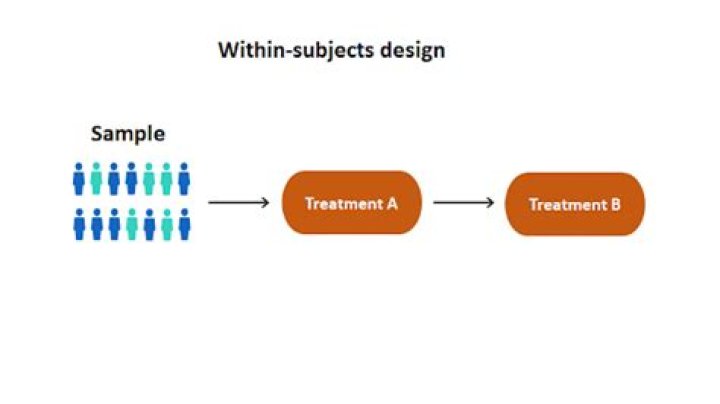 Within-subjects design

Sample

Treatment A

Treatment B